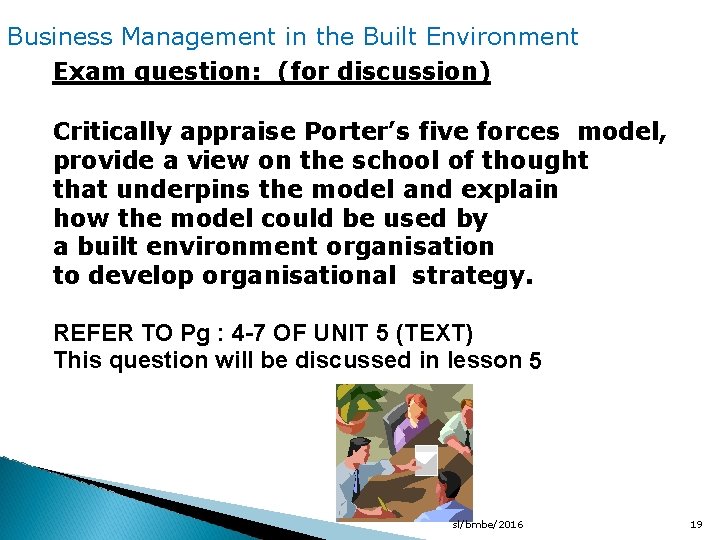 Business Management in the Built Environment

Exam question: (for discussion)

Critically appraise Porter's five forces model, provide a view on the school of thought that underpins the model and explain how the model could be used by a built environment organisation to develop organisational strategy.

REFER TO Pg : 4-7 OF UNIT 5 (TEXT)
This question will be discussed in lesson 5

sl/bmbe/2016

19